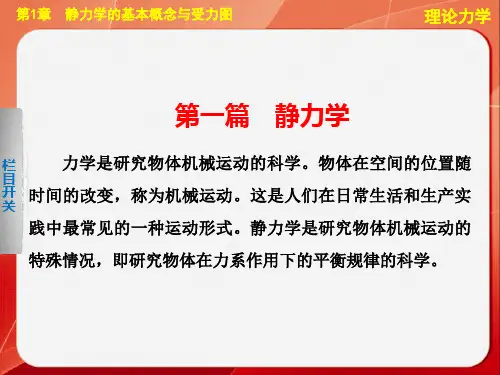 第1章　静力学的基本概念与受力图

理论力学

栏目开关

第一篇　静力学

力学是研究物体机械运动的科学。物体在空间的位置随时间的改变，称为机械运动。这是人们在日常生活和生产实践中最常见的一种运动形式。静力学是研究物体机械运动的特殊情况，即研究物体在力系作用下的平衡规律的科学。